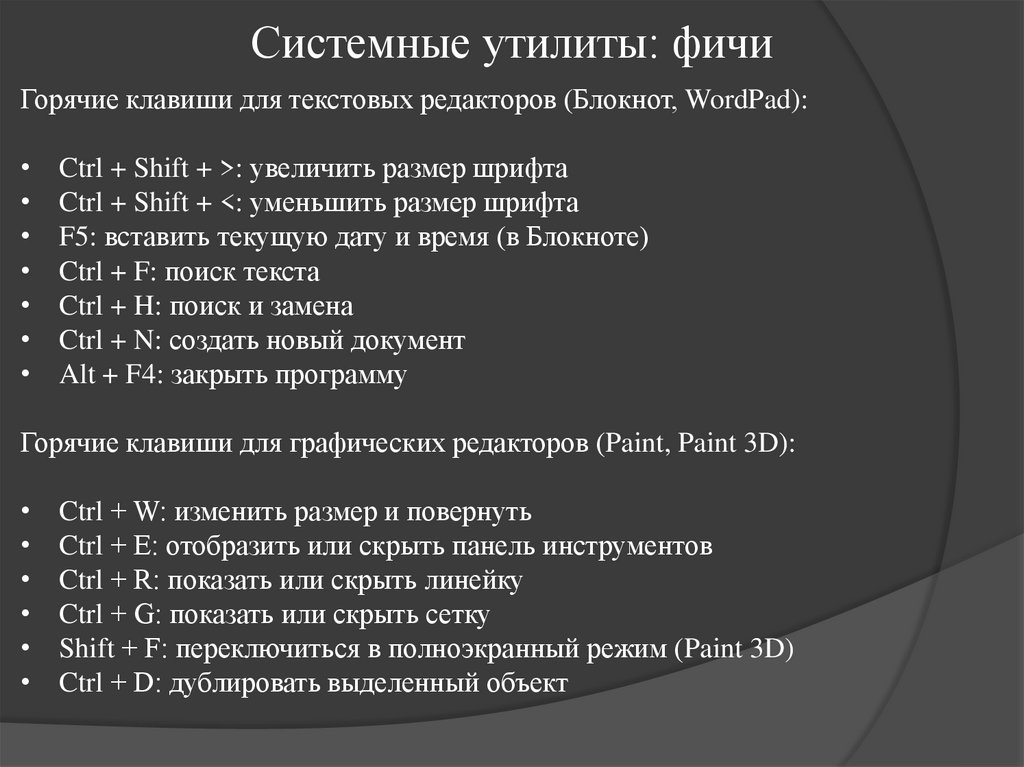 Системные утилиты: фичи

Горячие клавиши для текстовых редакторов (Блокнот, WordPad):

• Ctrl + Shift + >: увеличить размер шрифта
• Ctrl + Shift + <: уменьшить размер шрифта
• F5: вставить текущую дату и время (в Блокноте)
• Ctrl + F: поиск текста
• Ctrl + H: поиск и замена
• Ctrl + N: создать новый документ
• Alt + F4: закрыть программу

Горячие клавиши для графических редакторов (Paint, Paint 3D):

• Ctrl + W: изменить размер и повернуть
• Ctrl + E: отобразить или скрыть панель инструментов
• Ctrl + R: показать или скрыть линейку
• Ctrl + G: показать или скрыть сетку
• Shift + F: переключиться в полноэкранный режим (Paint 3D)
• Ctrl + D: дублировать выделенный объект